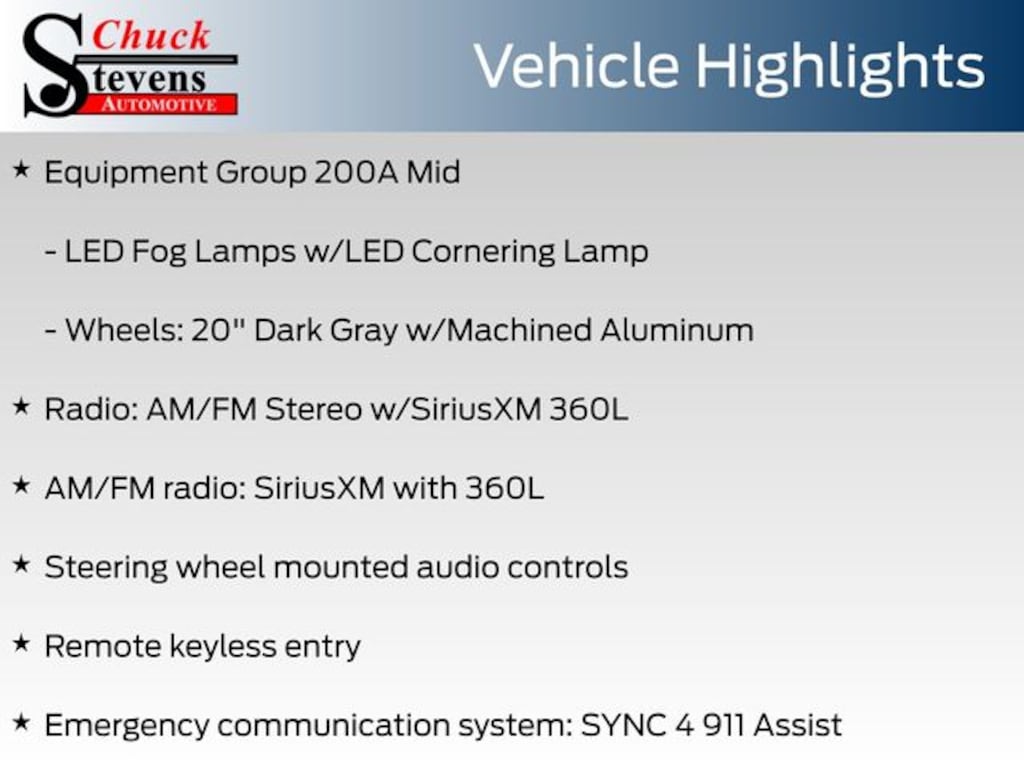 Chuck
Stevens
AUTOMOTIVE

Vehicle Highlights

★ Equipment Group 200A Mid

- LED Fog Lamps w/LED Cornering Lamp

- Wheels: 20" Dark Gray w/Machined Aluminum

★ Radio: AM/FM Stereo w/SiriusXM 360L

★ AM/FM radio: SiriusXM with 360L

★ Steering wheel mounted audio controls

★ Remote keyless entry

★ Emergency communication system: SYNC 4 911 Assist